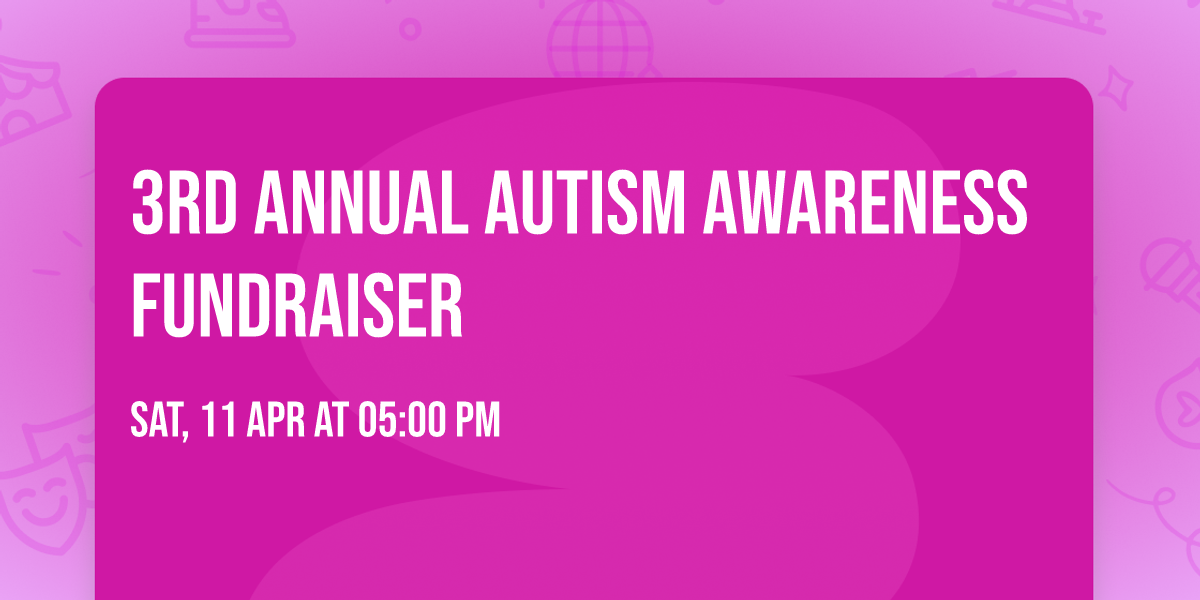 3RD ANNUAL AUTISM AWARENESS FUNDRAISER

SAT, 11 APR AT 05:00 PM